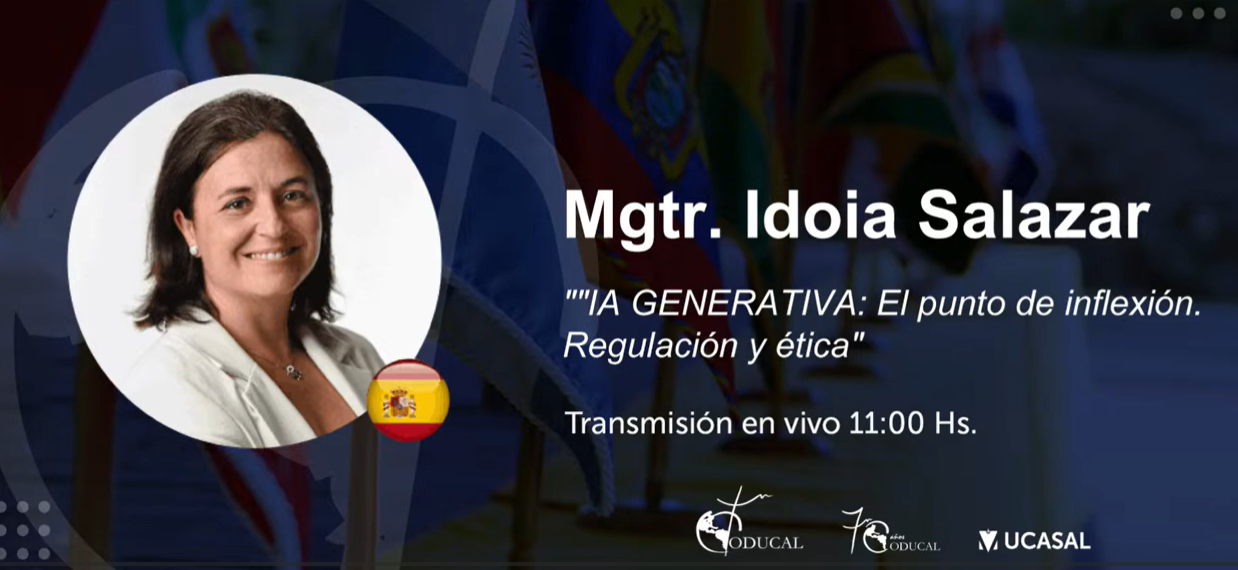 Mgtr. Idoia Salazar

""IA GENERATIVA: El punto de inflexión. Regulación y ética"

Transmisión en vivo 11:00 Hs.

ODUCAL

70 años ODUCAL

UCASAL